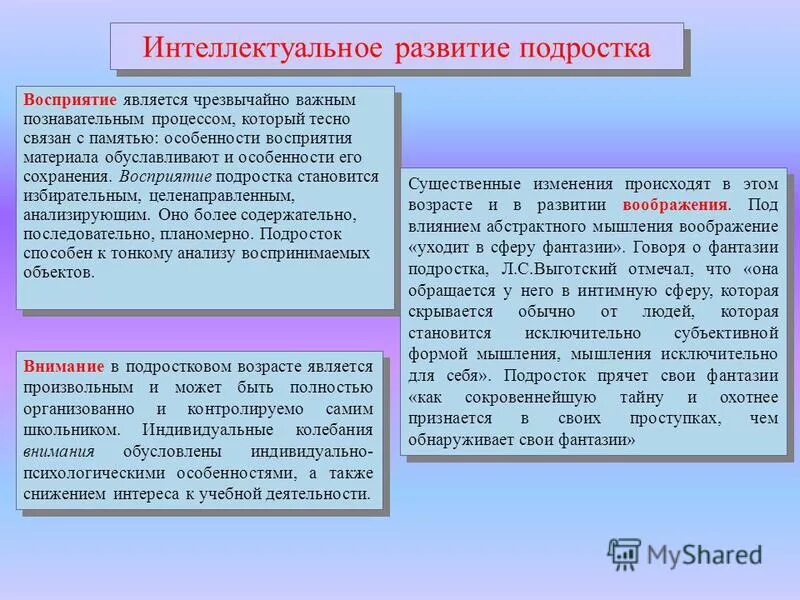 Интеллектуальное развитие подростка

Восприятие является чрезвычайно важным познавательным процессом, который тесно связан с памятью: особенности восприятия материала обуславливают и особенности его сохранения. Восприятие подростка становится избирательным, целенаправленным, анализирующим. Оно более содержательно, последовательно, планомерно. Подросток способен к тонкому анализу воспринимаемых объектов.

Внимание в подростковом возрасте является произвольным и может быть полностью организованно и контролируемо самим школьником. Индивидуальные колебания внимания обусловлены индивидуально-психологическими особенностями, а также снижением интереса к учебной деятельности.

Существенные изменения происходят в этом возрасте и в развитии воображения. Под влиянием абстрактного мышления воображение «уходит в сферу фантазии». Говоря о фантазии подростка, Л.С.Выготский отмечал, что «она обращается у него в интимную сферу, которая скрывается обычно от людей, которая становится исключительно субъективной формой мышления, мышления исключительно для себя». Подросток прячет свои фантазии «как сокровеннейшую тайну и охотнее признается в своих проступках, чем обнаруживает свои фантазии»

MyShared